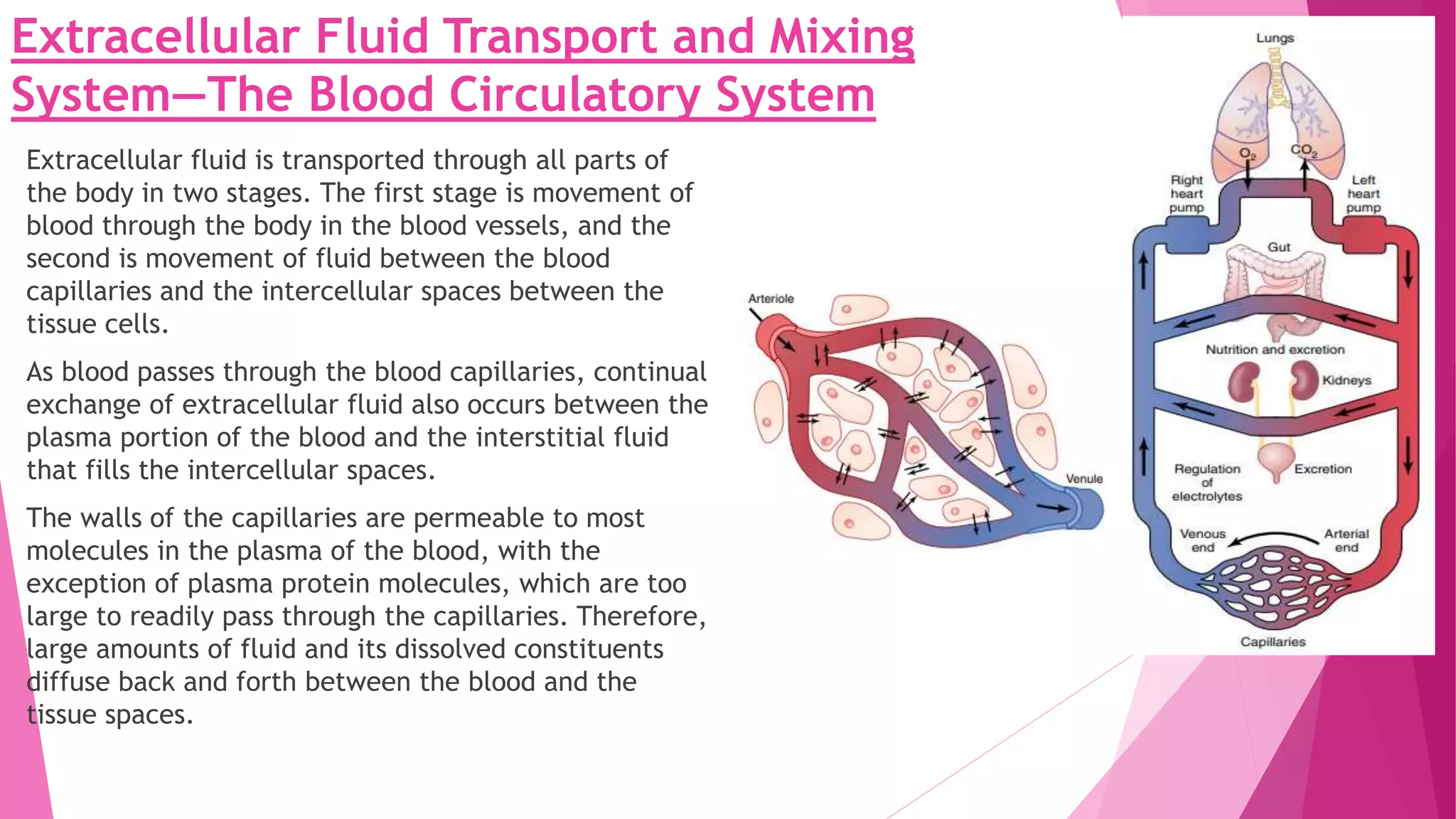 Extracellular Fluid Transport and Mixing System—The Blood Circulatory System

Extracellular fluid is transported through all parts of the body in two stages. The first stage is movement of blood through the body in the blood vessels, and the second is movement of fluid between the blood capillaries and the intercellular spaces between the tissue cells.

As blood passes through the blood capillaries, continual exchange of extracellular fluid also occurs between the plasma portion of the blood and the interstitial fluid that fills the intercellular spaces.

The walls of the capillaries are permeable to most molecules in the plasma of the blood, with the exception of plasma protein molecules, which are too large to readily pass through the capillaries. Therefore, large amounts of fluid and its dissolved constituents diffuse back and forth between the blood and the tissue spaces.

Arteriole

Venule

Lungs

$O_2$

$CO_2$

Right heart pump

Left heart pump

Gut

Nutrition and excretion

Kidneys

Regulation of electrolytes

Excretion

Venous end

Arterial end

Capillaries